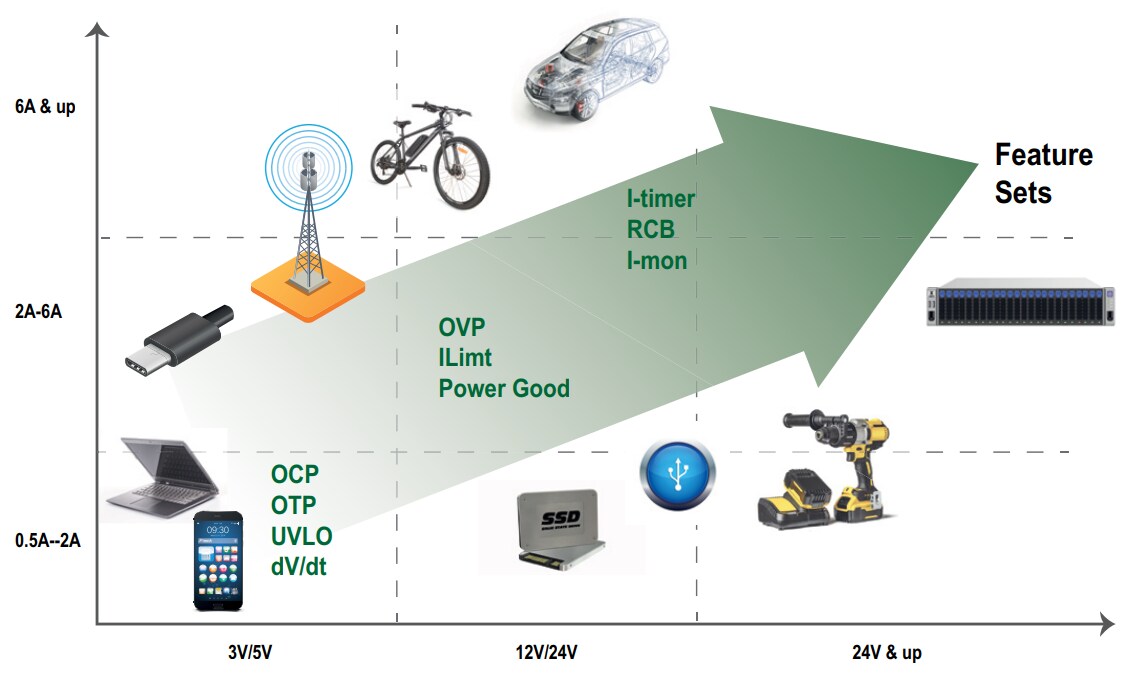 6A & up

2A-6A

0.5A--2A

Feature Sets

I-timer
RCB
I-mon

OVP
ILimt
Power Good

OCP
OTP
UVLO
dV/dt

09:30

SSD

3V/5V

12V/24V

24V & up